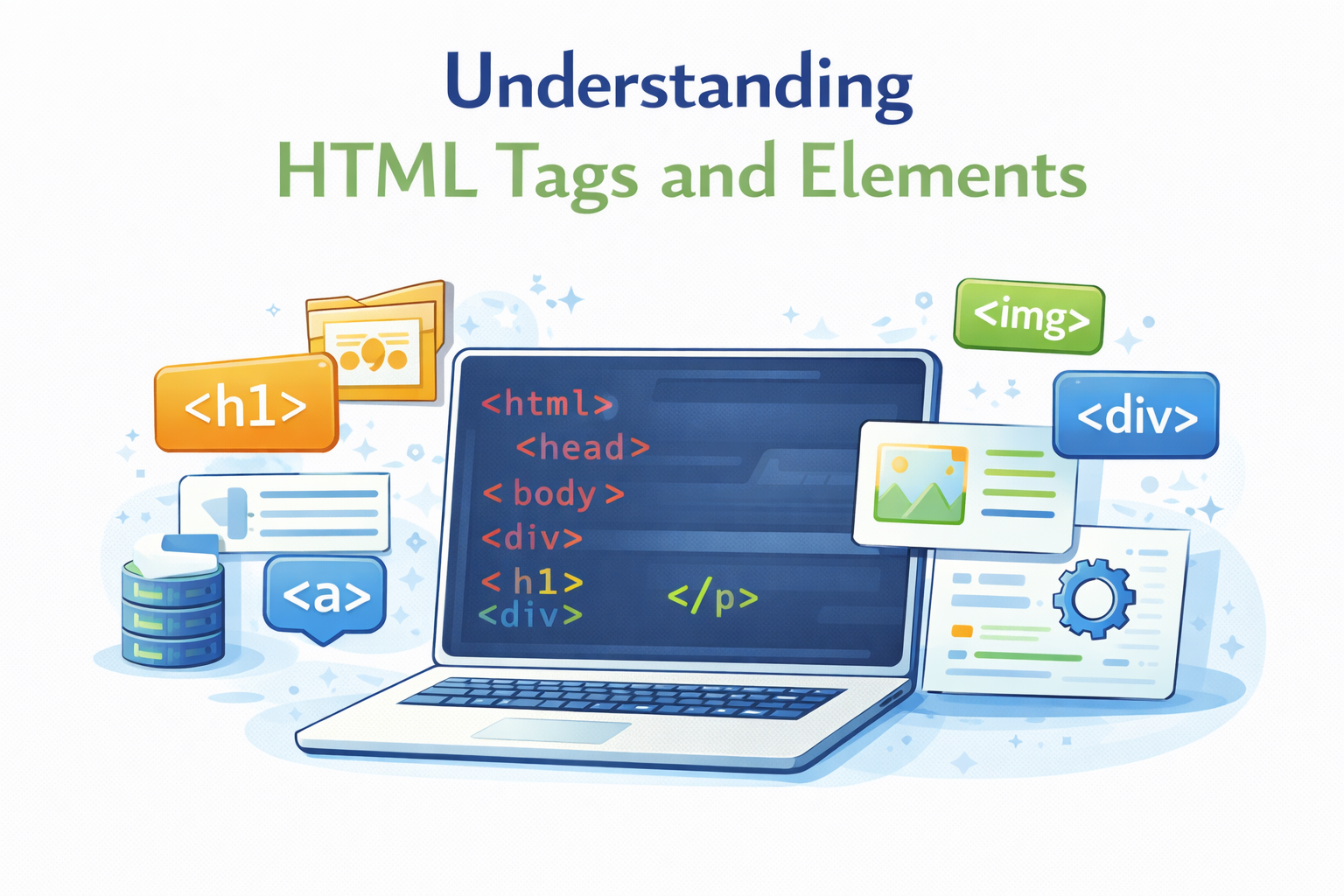 Understanding
HTML Tags and Elements

<h1>

<a>

<html>
<head>
< body >
<div>
< h1>
<div>
</p>

<img>

<div>